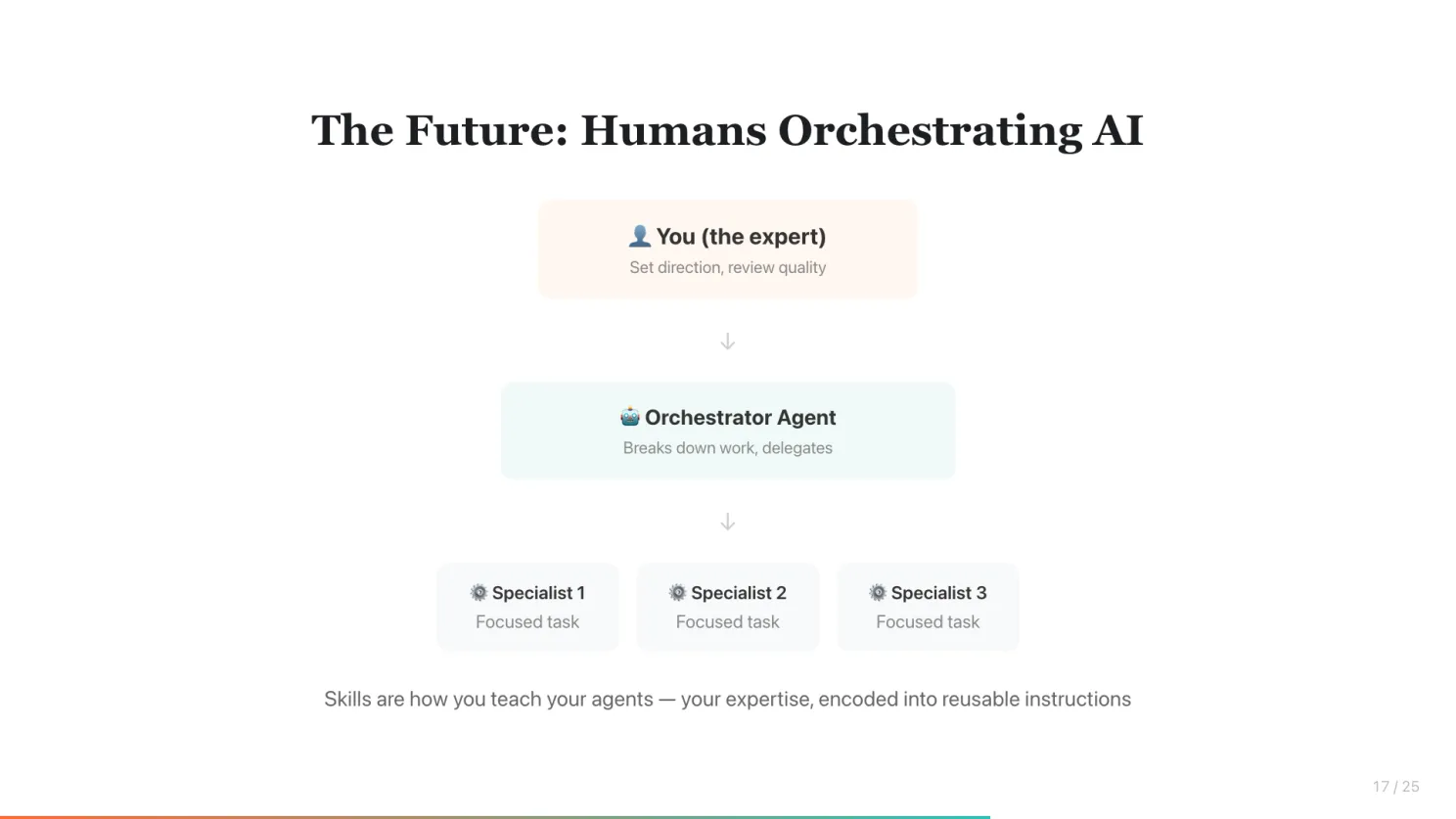 The Future: Humans Orchestrating AI

You (the expert)
Set direction, review quality

↓

Orchestrator Agent
Breaks down work, delegates

↓

Specialist 1
Focused task

Specialist 2
Focused task

Specialist 3
Focused task

Skills are how you teach your agents — your expertise, encoded into reusable instructions

17 / 25